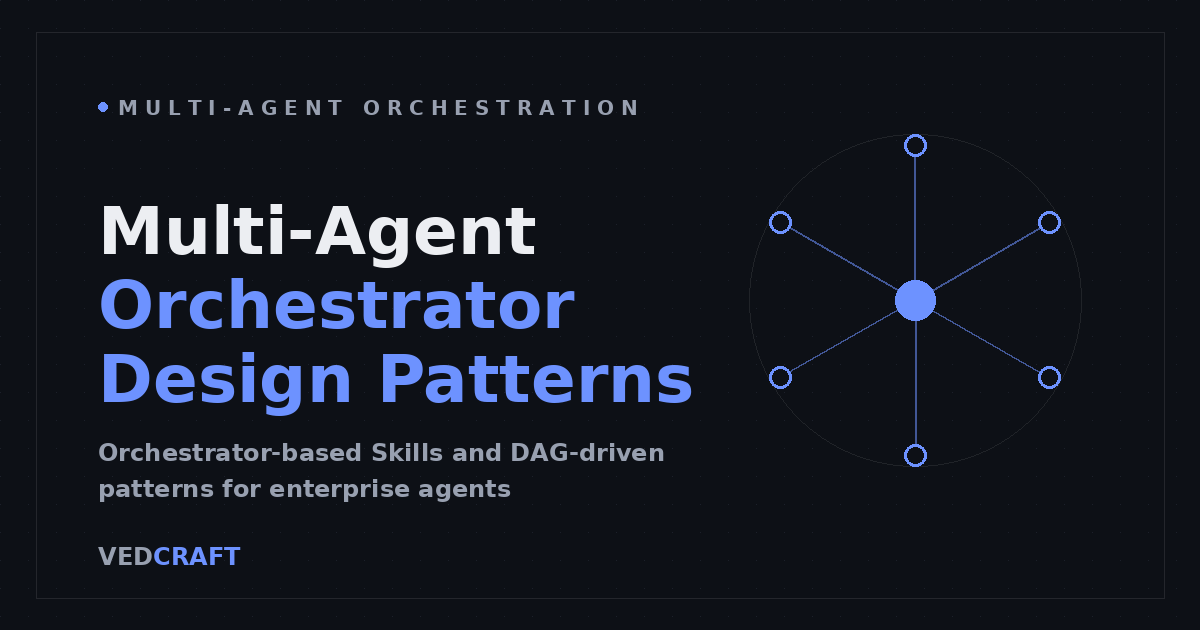 MULTI-AGENT ORCHESTRATION

Multi-Agent Orchestrator Design Patterns

Orchestrator-based Skills and DAG-driven patterns for enterprise agents

VEDCRAFT